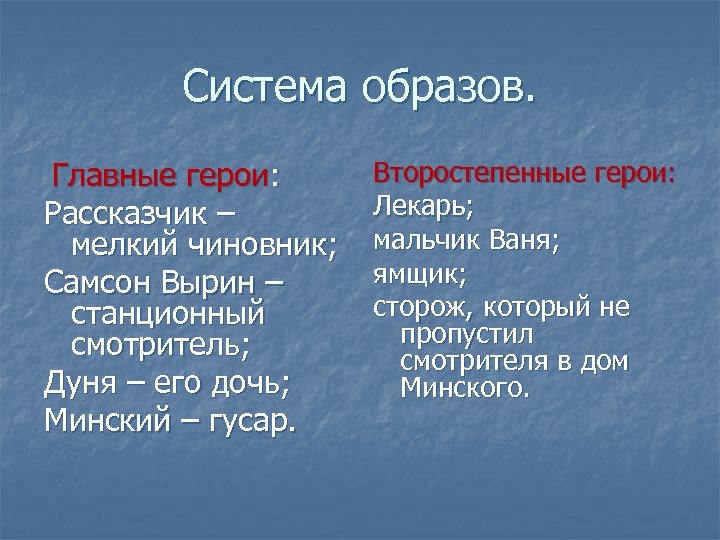 Система образов.

Главные герои:
Рассказчик – мелкий чиновник;
Самсон Вырин – станционный смотритель;
Дуня – его дочь;
Минский – гусар.

Второстепенные герои:
Лекарь;
мальчик Ваня;
ямщик;
сторож, который не пропустил смотрителя в дом Минского.